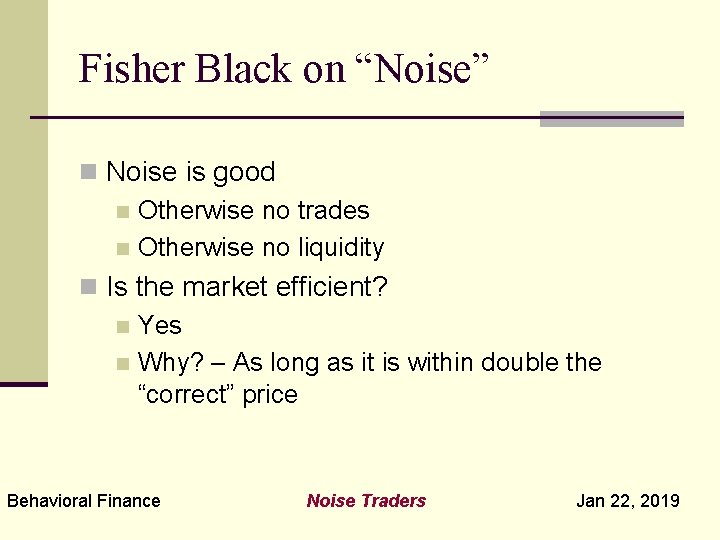 Fisher Black on “Noise”

Noise is good

Otherwise no trades

Otherwise no liquidity

Is the market efficient?

Yes

Why? – As long as it is within double the “correct” price

Behavioral Finance

Noise Traders

Jan 22, 2019